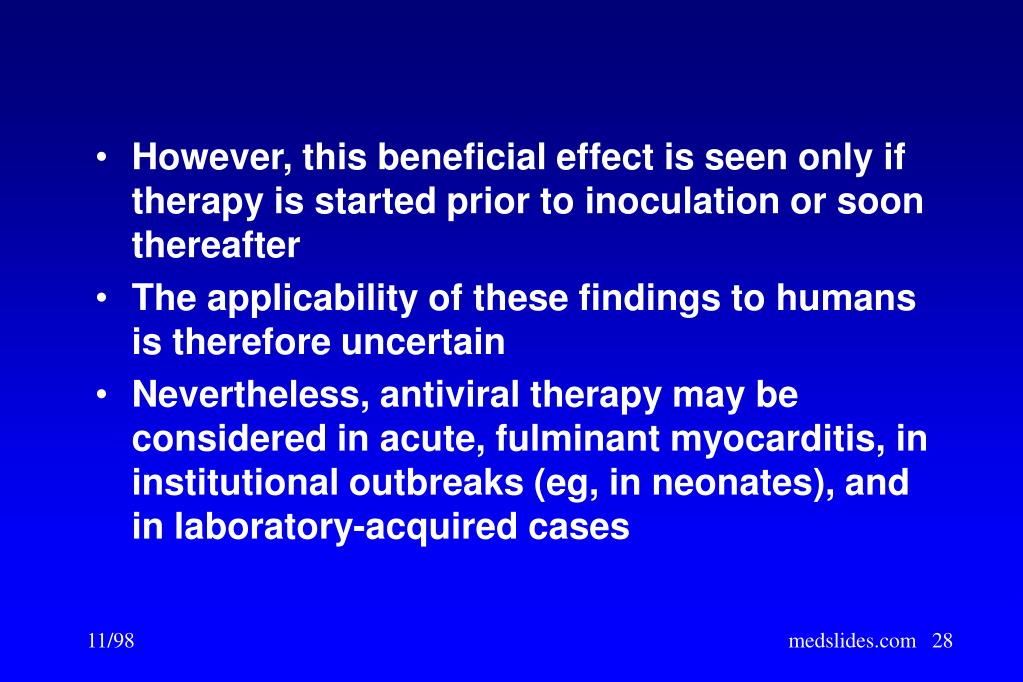 • However, this beneficial effect is seen only if therapy is started prior to inoculation or soon thereafter

• The applicability of these findings to humans is therefore uncertain

• Nevertheless, antiviral therapy may be considered in acute, fulminant myocarditis, in institutional outbreaks (eg, in neonates), and in laboratory-acquired cases

11/98

medslides.com 28